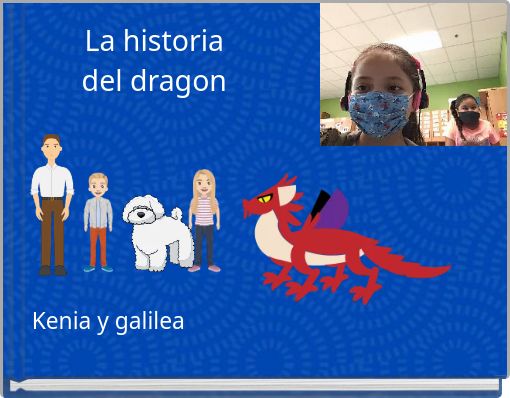 La historia del dragon

Kenia y galilea